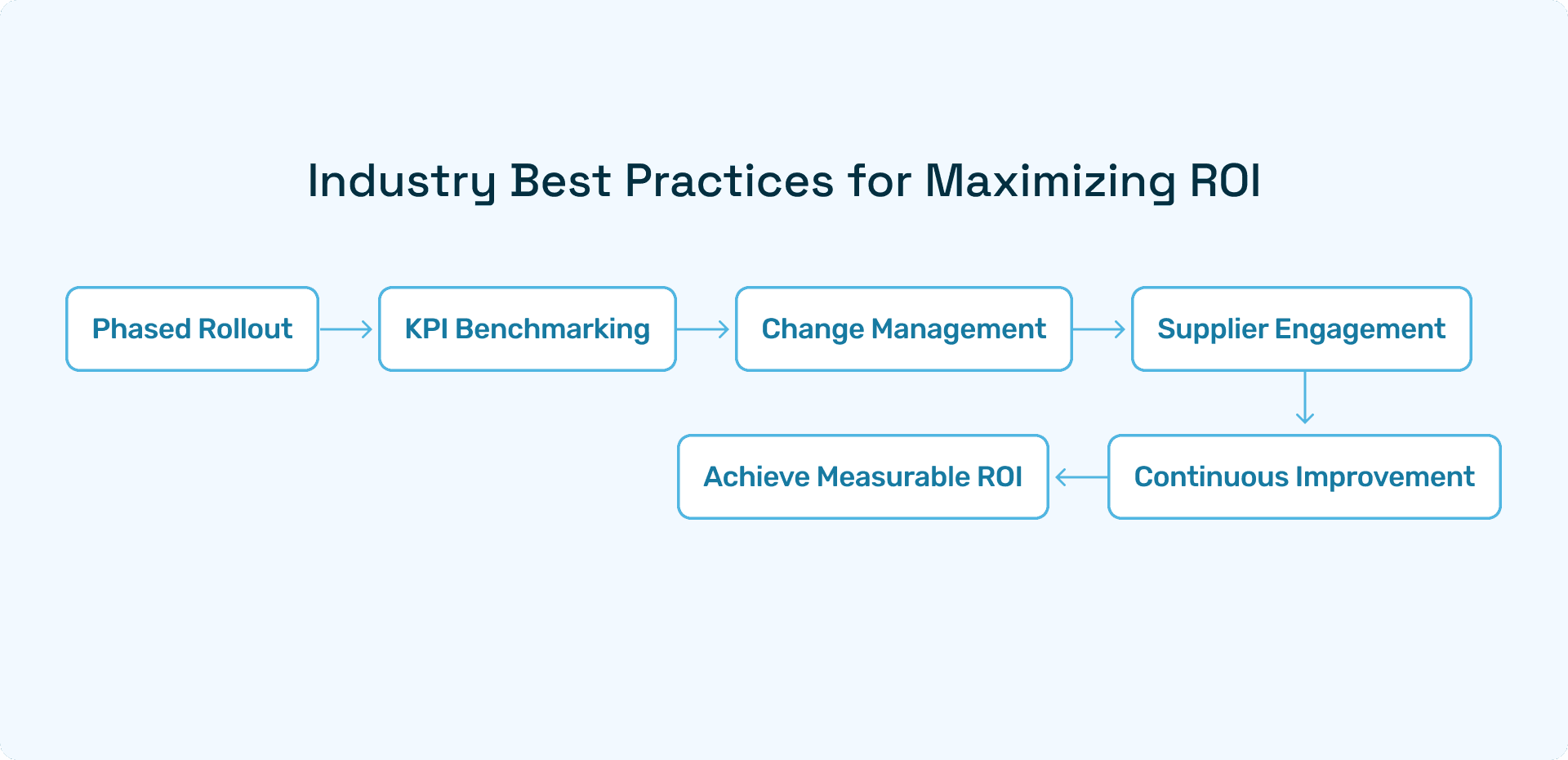 Industry Best Practices for Maximizing ROI

Phased Rollout

KPI Benchmarking

Change Management

Supplier Engagement

Continuous Improvement

Achieve Measurable ROI